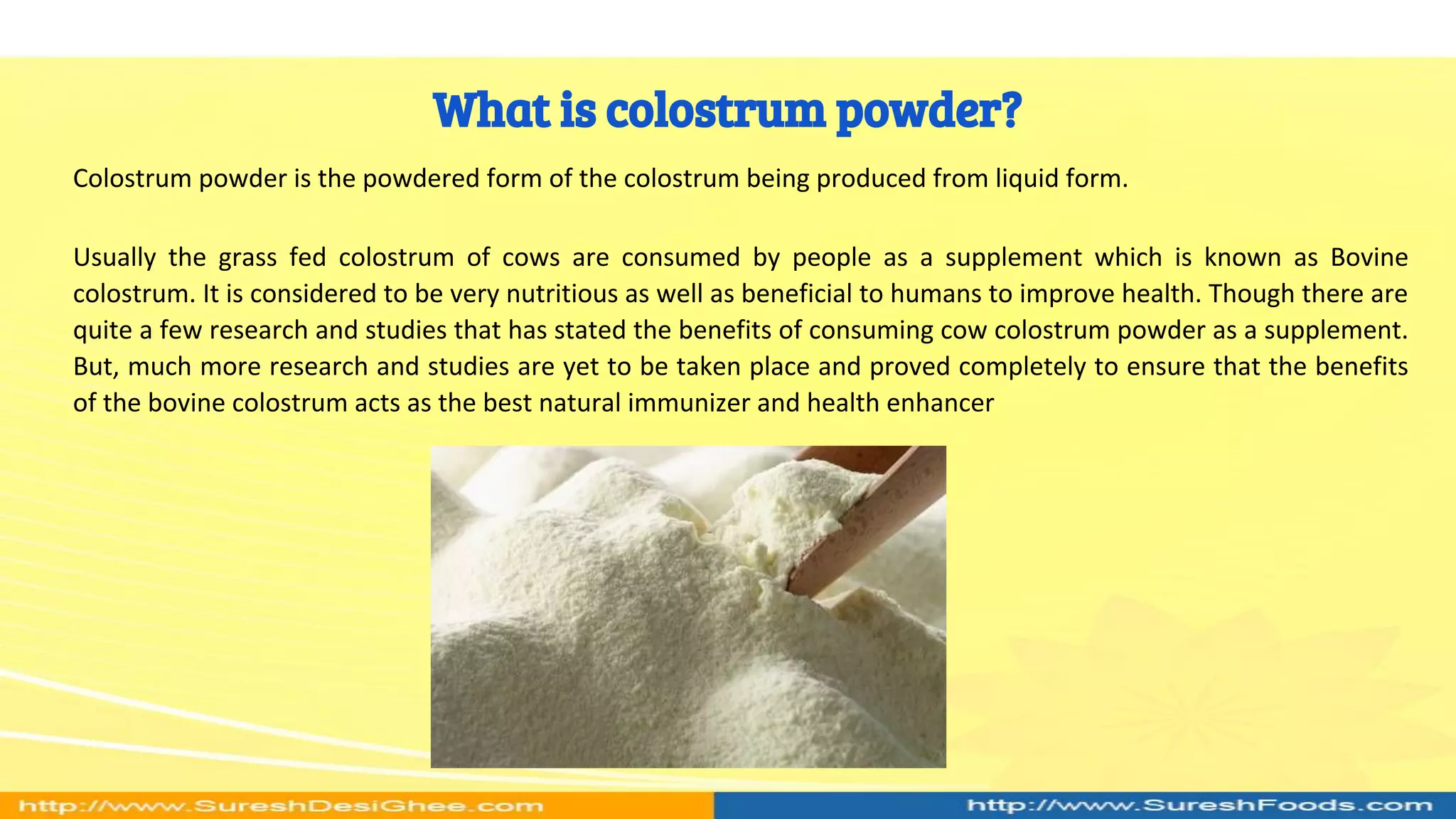 What is colostrum powder?

Colostrum powder is the powdered form of the colostrum being produced from liquid form.

Usually the grass fed colostrum of cows are consumed by people as a supplement which is known as Bovine colostrum. It is considered to be very nutritious as well as beneficial to humans to improve health. Though there are quite a few research and studies that has stated the benefits of consuming cow colostrum powder as a supplement. But, much more research and studies are yet to be taken place and proved completely to ensure that the benefits of the bovine colostrum acts as the best natural immunizer and health enhancer

http://www.SureshDesiGhee.com

http://www.SureshFoods.com